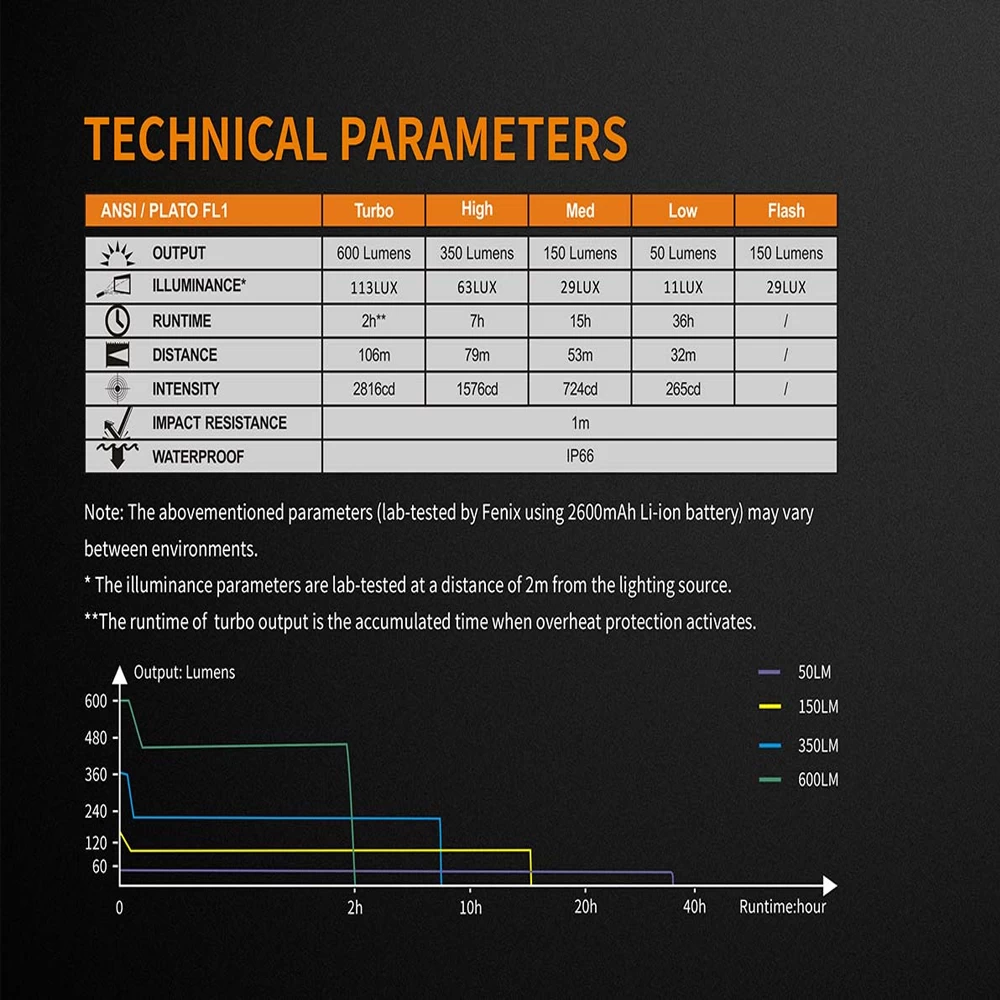 TECHNICAL PARAMETERS

| ANSI / PLATO FL1 | Turbo | High | Med | Low | Flash |
|---|---|---|---|---|---|
| OUTPUT | 600 Lumens | 350 Lumens | 150 Lumens | 50 Lumens | 150 Lumens |
| ILLUMINANCE* | 113LUX | 63LUX | 29LUX | 11LUX | 29LUX |
| RUNTIME | 2h** | 7h | 15h | 36h | / |
| DISTANCE | 106m | 79m | 53m | 32m | / |
| INTENSITY | 2816cd | 1576cd | 724cd | 265cd | / |
| IMPACT RESISTANCE | 1m | | | | |
| WATERPROOF | IP66 | | | | |

Note: The abovementioned parameters (lab-tested by Fenix using 2600mAh Li-ion battery) may vary between environments.

* The illuminance parameters are lab-tested at a distance of 2m from the lighting source.

**The runtime of turbo output is the accumulated time when overheat protection activates.

Output: Lumens

600
480
360
240
120
60
0

2h
10h
20h
40h
Runtime:hour

50LM
150LM
350LM
600LM